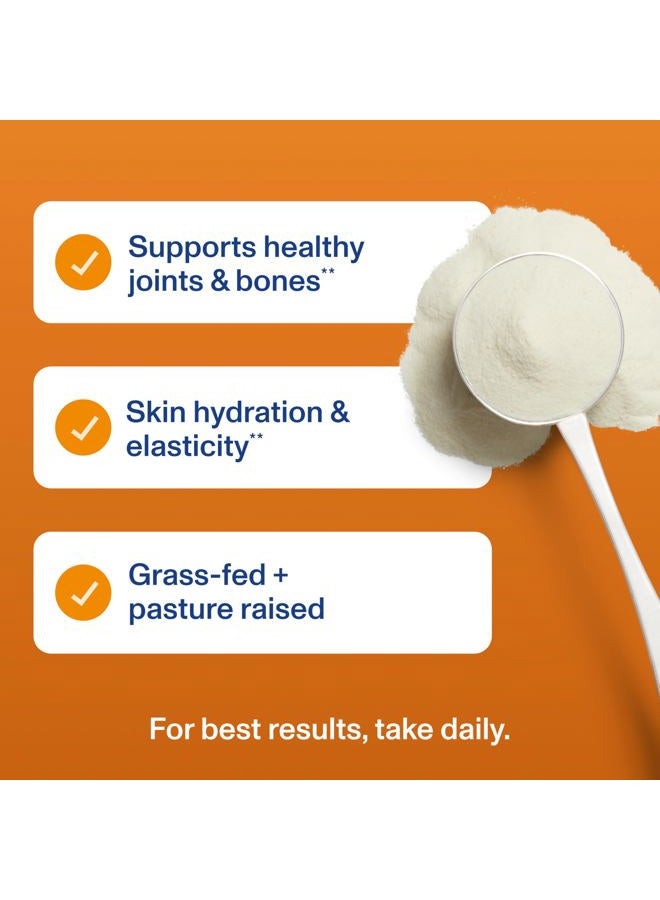 Supports healthy joints & bones**

Skin hydration & elasticity**

Grass-fed + pasture raised

For best results, take daily.